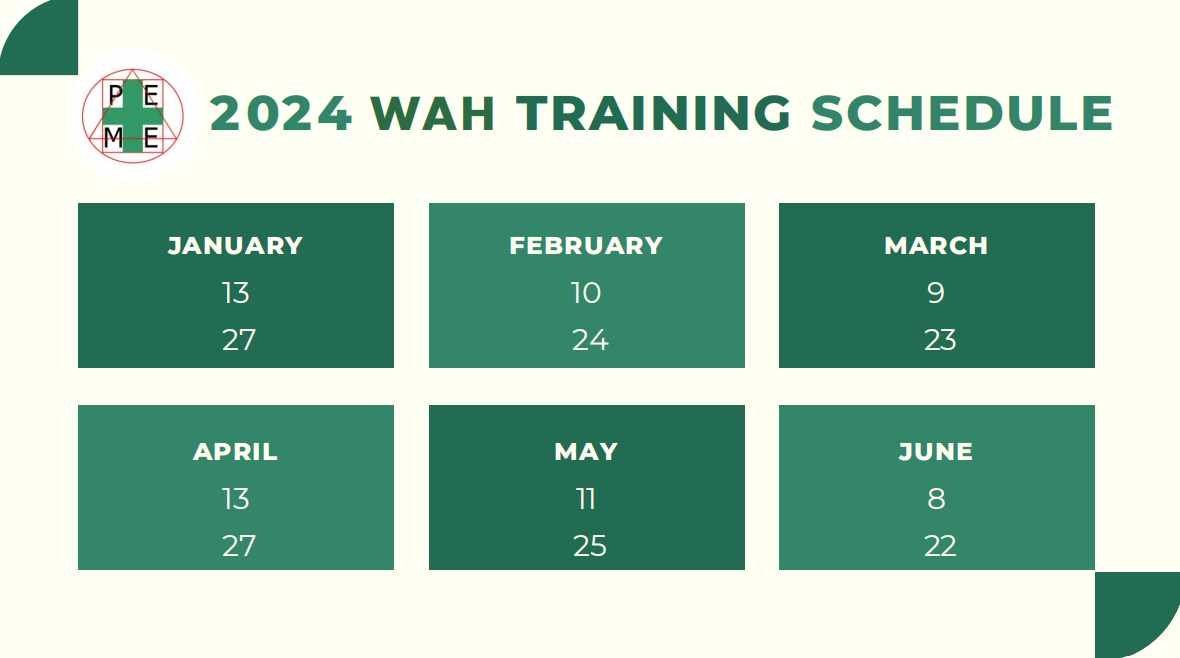 P E
M E

2024 WAH TRAINING SCHEDULE

JANUARY
13
27

FEBRUARY
10
24

MARCH
9
23

APRIL
13
27

MAY
11
25

JUNE
8
22